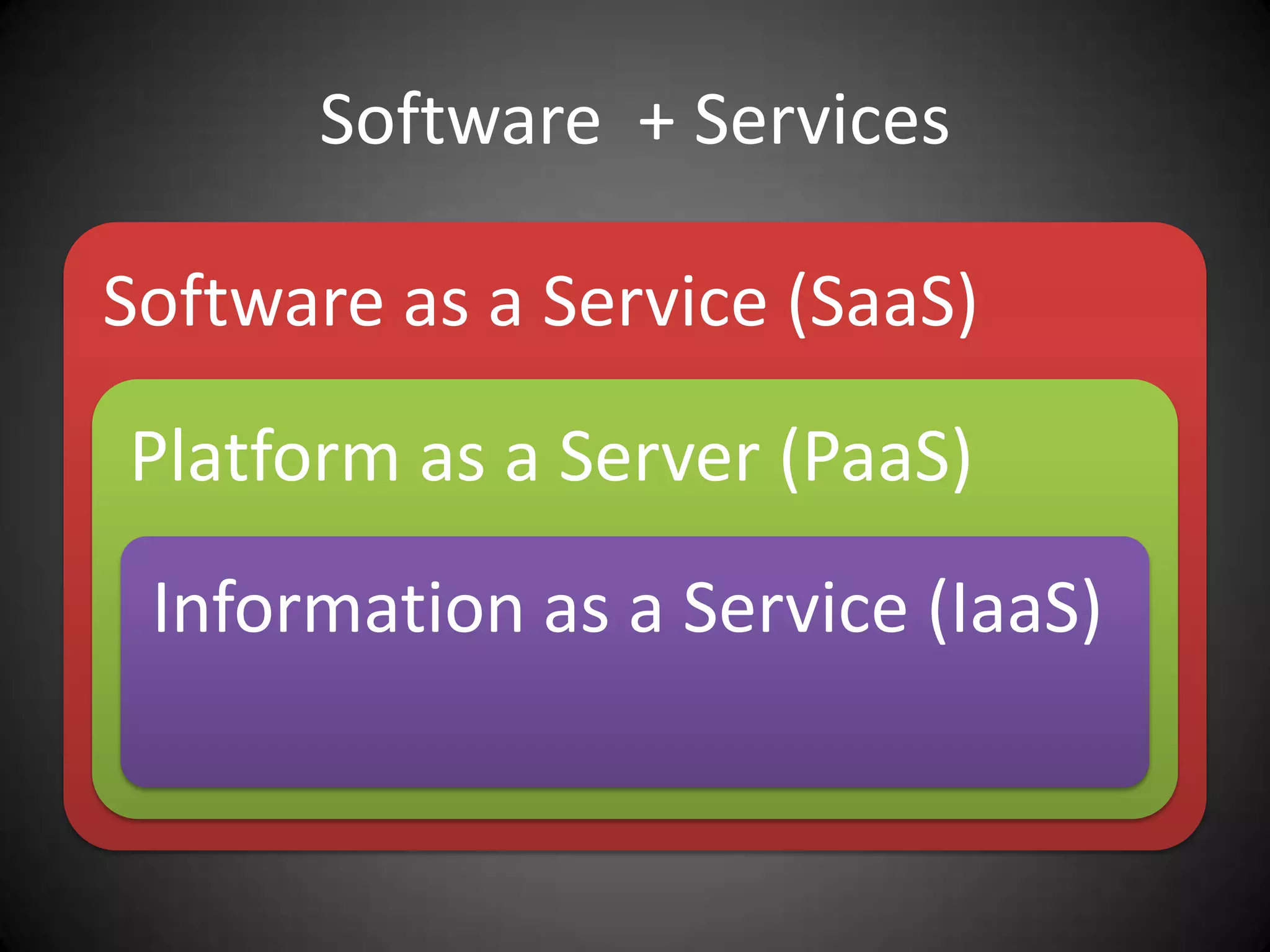 Software + Services

Software as a Service (SaaS)

Platform as a Server (PaaS)

Information as a Service (IaaS)